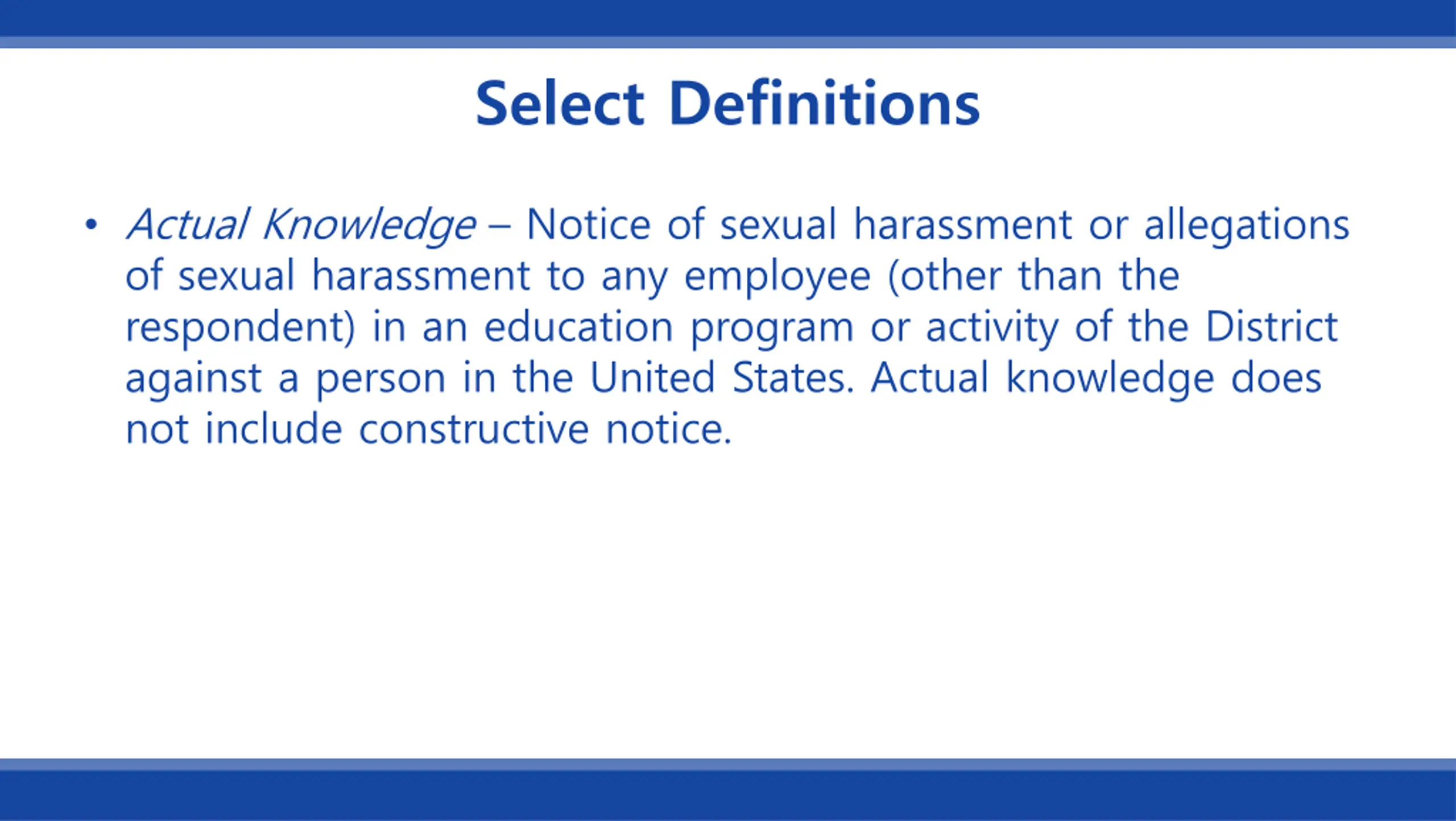 Select Definitions

• Actual Knowledge – Notice of sexual harassment or allegations of sexual harassment to any employee (other than the respondent) in an education program or activity of the District against a person in the United States. Actual knowledge does not include constructive notice.